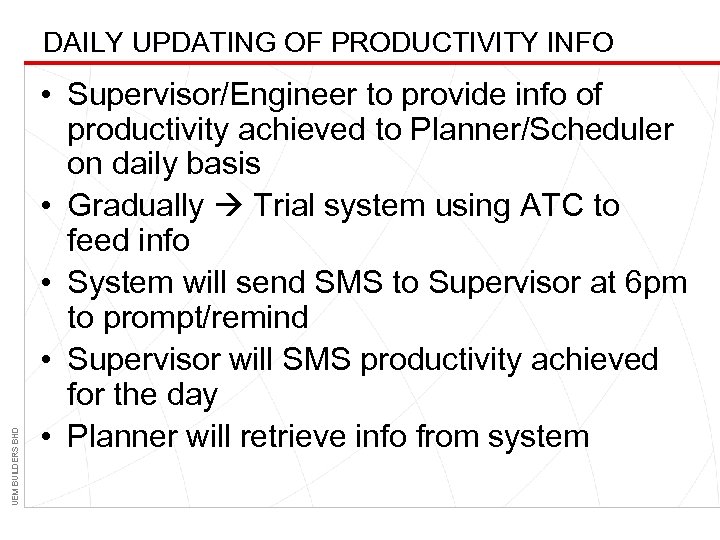 DAILY UPDATING OF PRODUCTIVITY INFO

• Supervisor/Engineer to provide info of productivity achieved to Planner/Scheduler on daily basis
• Gradually → Trial system using ATC to feed info
• System will send SMS to Supervisor at 6pm to prompt/remind
• Supervisor will SMS productivity achieved for the day
• Planner will retrieve info from system

UEM BUILDERS BHD